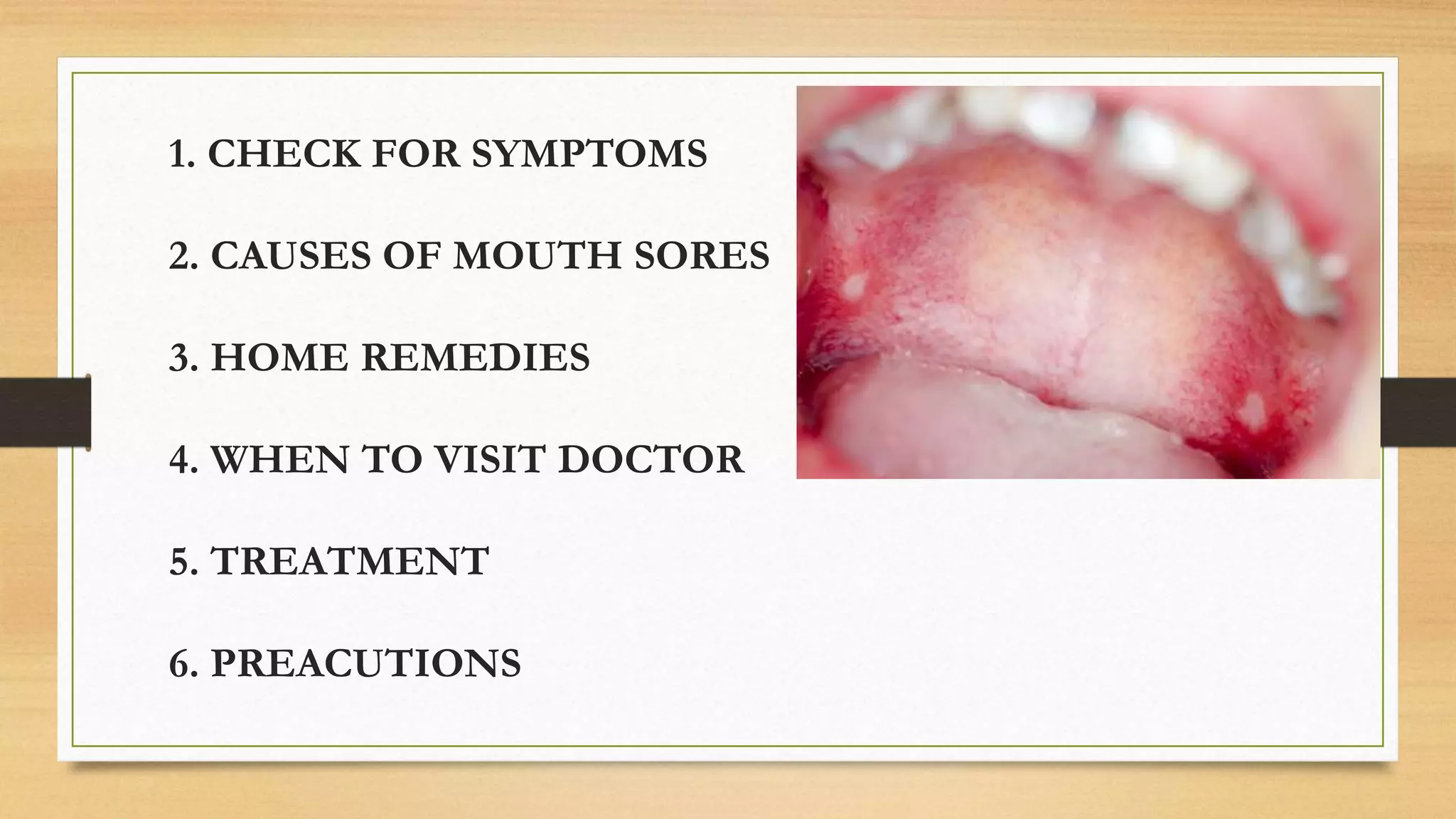 1. CHECK FOR SYMPTOMS

2. CAUSES OF MOUTH SORES

3. HOME REMEDIES

4. WHEN TO VISIT DOCTOR

5. TREATMENT

6. PREACUTIONS